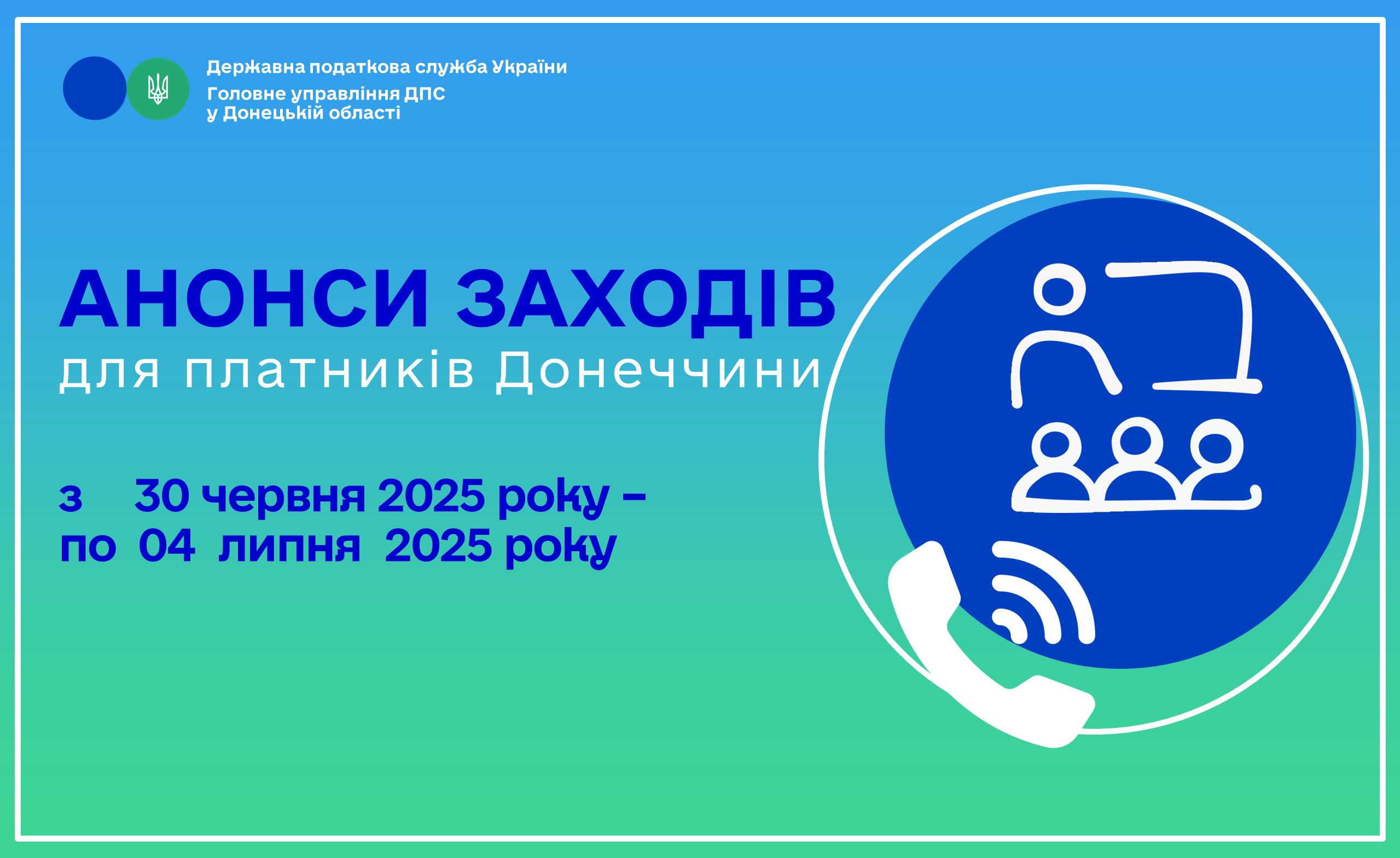 Державна податкова служба України
Головне управління ДПС
у Донецькій області

АНОНСИ ЗАХОДІВ
для платників Донеччини

з 30 червня 2025 року –
по 04 липня 2025 року